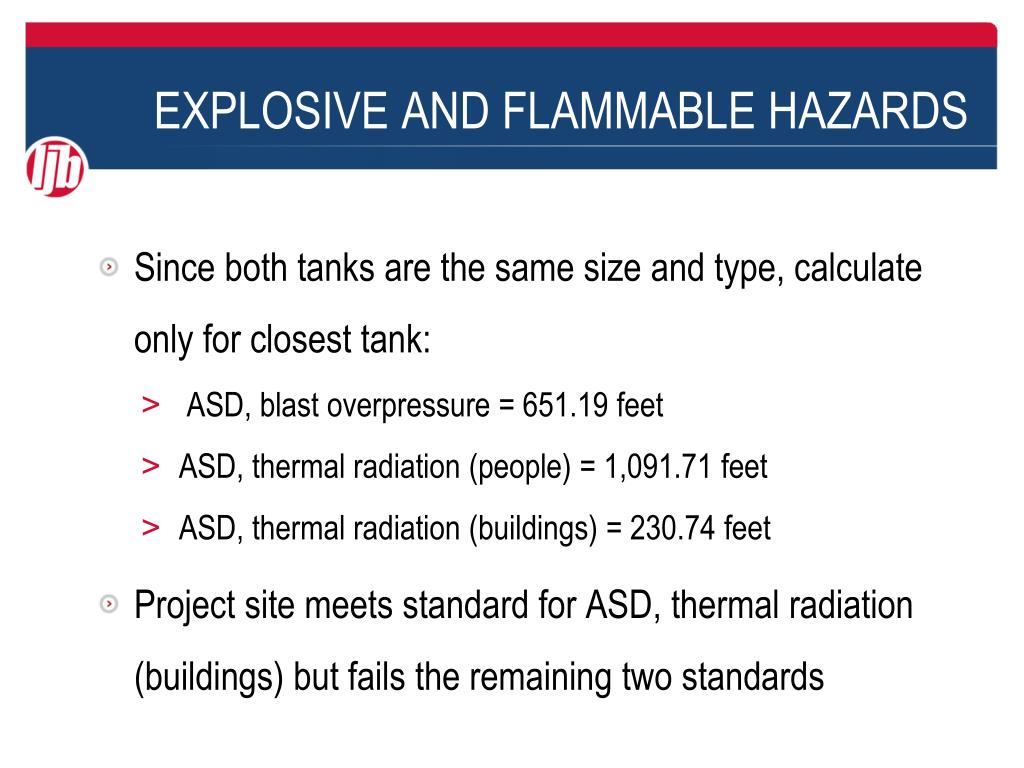 EXPLOSIVE AND FLAMMABLE HAZARDS

ljb

Since both tanks are the same size and type, calculate only for closest tank:

> ASD, blast overpressure = 651.19 feet

> ASD, thermal radiation (people) = 1,091.71 feet

> ASD, thermal radiation (buildings) = 230.74 feet

Project site meets standard for ASD, thermal radiation (buildings) but fails the remaining two standards